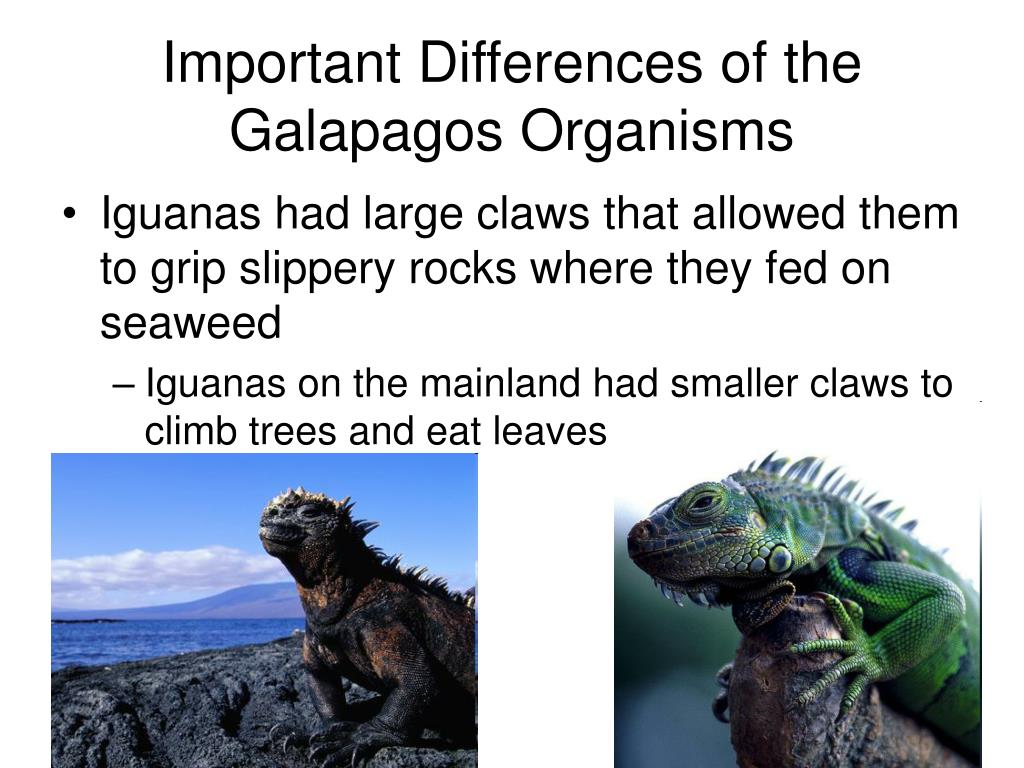 Important Differences of the Galapagos Organisms

• Iguanas had large claws that allowed them to grip slippery rocks where they fed on seaweed

– Iguanas on the mainland had smaller claws to climb trees and eat leaves